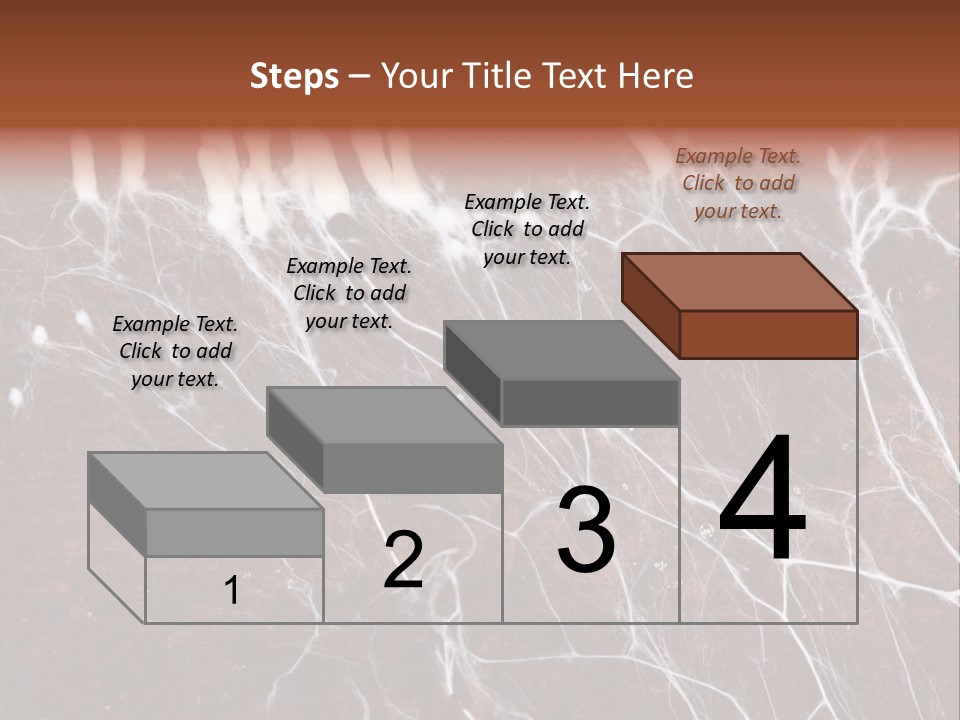 Steps – Your Title Text Here

Example Text. Click to add your text.

Example Text. Click to add your text.

Example Text. Click to add your text.

Example Text. Click to add your text.

1

2

3

4